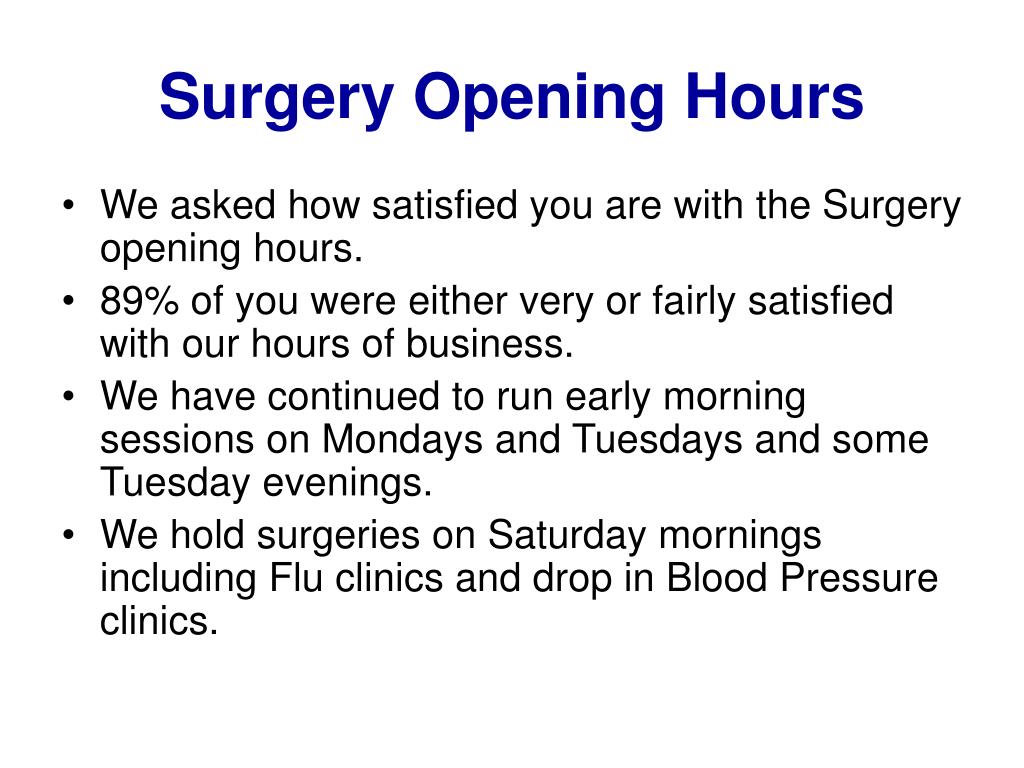 Surgery Opening Hours

• We asked how satisfied you are with the Surgery opening hours.
• 89% of you were either very or fairly satisfied with our hours of business.
• We have continued to run early morning sessions on Mondays and Tuesdays and some Tuesday evenings.
• We hold surgeries on Saturday mornings including Flu clinics and drop in Blood Pressure clinics.